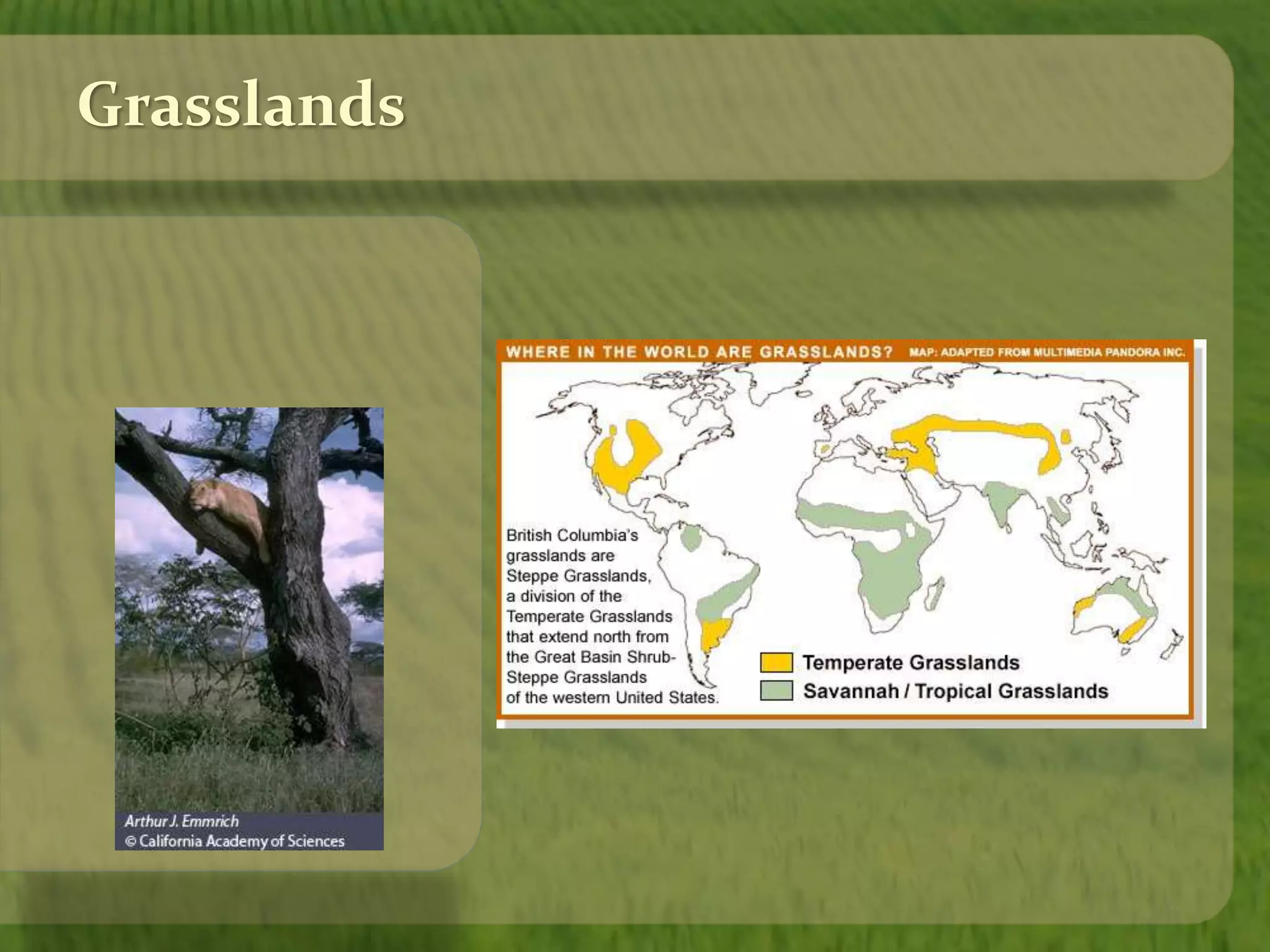 Grasslands

Arthur J. Emmrich
© California Academy of Sciences

WHERE IN THE WORLD ARE GRASSLANDS? MAP: ADAPTED FROM MULTIMEDIA PANDORA INC.

British Columbia's grasslands are Steppe Grasslands, a division of the Temperate Grasslands that extend north from the Great Basin Shrub-Steppe Grasslands of the western United States.

Temperate Grasslands
Savannah / Tropical Grasslands